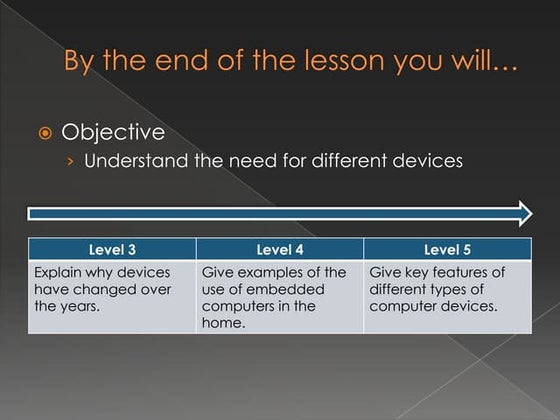 By the end of the lesson you will…

Objective

Understand the need for different devices

| Level 3 | Level 4 | Level 5 |
|---|---|---|
| Explain why devices have changed over the years. | Give examples of the use of embedded computers in the home. | Give key features of different types of computer devices. |